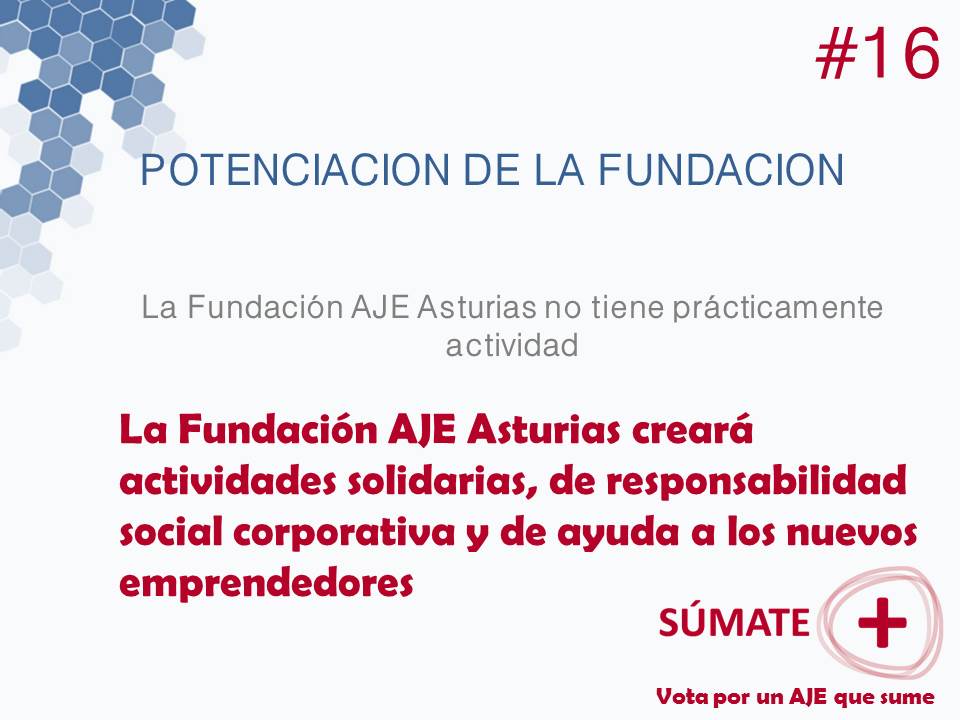 #16

POTENCIACION DE LA FUNDACION

La Fundación AJE Asturias no tiene prácticamente actividad

La Fundación AJE Asturias creará actividades solidarias, de responsabilidad social corporativa y de ayuda a los nuevos emprendedores

SÚMATE +

Vota por un AJE que sume